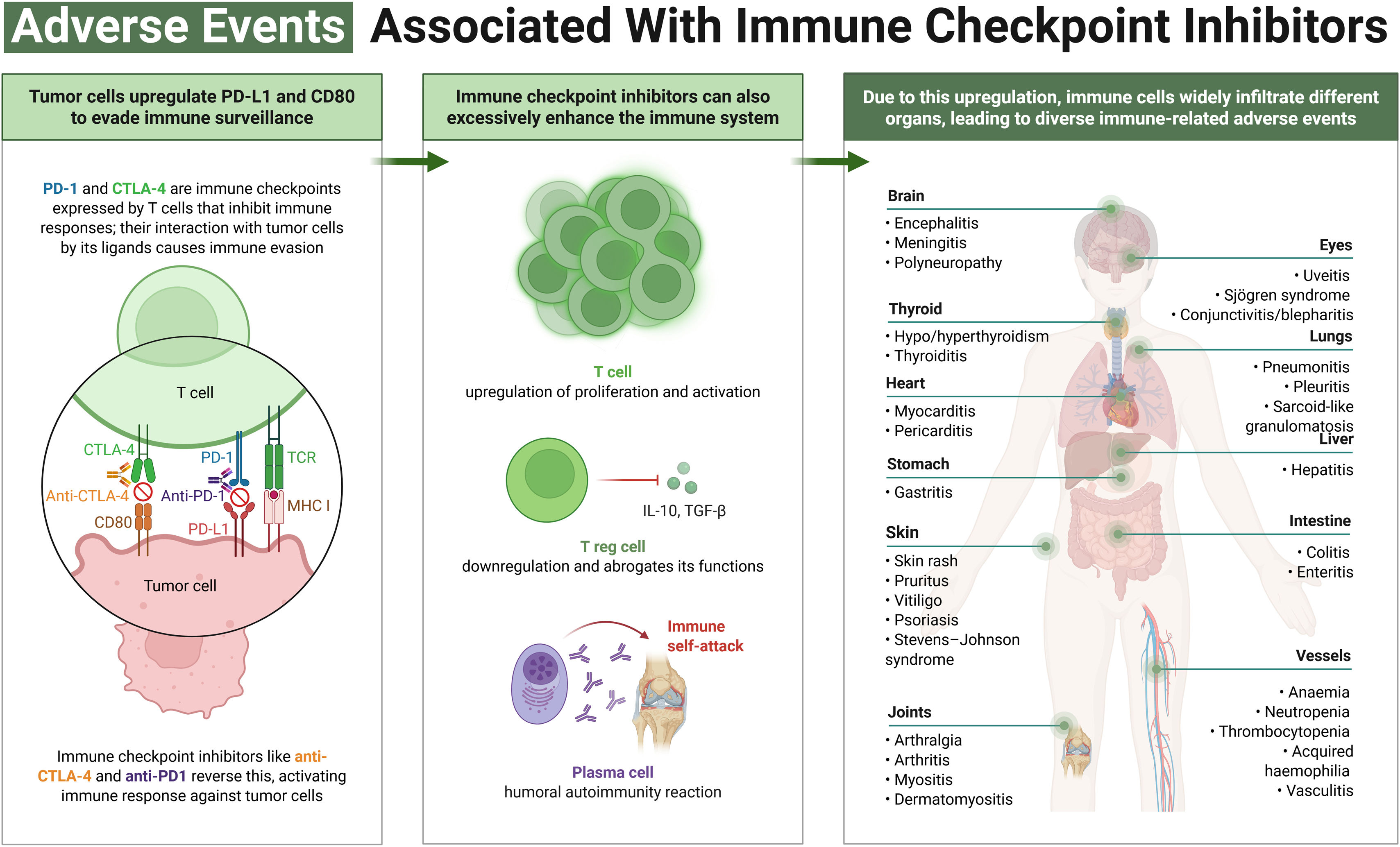 Adverse Events Associated With Immune Checkpoint Inhibitors

Tumor cells upregulate PD-L1 and CD80 to evade immune surveillance

PD-1 and CTLA-4 are immune checkpoints expressed by T cells that inhibit immune responses; their interaction with tumor cells by its ligands causes immune evasion

T cell

CTLA-4
PD-1
TCR
Anti-CTLA-4
Anti-PD-1
MHC I
CD80
PD-L1

Tumor cell

Immune checkpoint inhibitors like anti-CTLA-4 and anti-PD1 reverse this, activating immune response against tumor cells

Immune checkpoint inhibitors can also excessively enhance the immune system

T cell
upregulation of proliferation and activation

IL-10, TGF-β

T reg cell
downregulation and abrogates its functions

Immune self-attack

Plasma cell
humoral autoimmunity reaction

Due to this upregulation, immune cells widely infiltrate different organs, leading to diverse immune-related adverse events

Brain
• Encephalitis
• Meningitis
• Polyneuropathy

Thyroid
• Hypo/hyperthyroidism
• Thyroiditis

Heart
• Myocarditis
• Pericarditis

Stomach
• Gastritis

Skin
• Skin rash
• Pruritus
• Vitiligo
• Psoriasis
• Stevens–Johnson syndrome

Joints
• Arthralgia
• Arthritis
• Myositis
• Dermatomyositis

Eyes
• Uveitis
• Sjögren syndrome
• Conjunctivitis/blepharitis

Lungs
• Pneumonitis
• Pleuritis
• Sarcoid-like granulomatosis

Liver
• Hepatitis

Intestine
• Colitis
• Enteritis

Vessels
• Anaemia
• Neutropenia
• Thrombocytopenia
• Acquired haemophilia
• Vasculitis